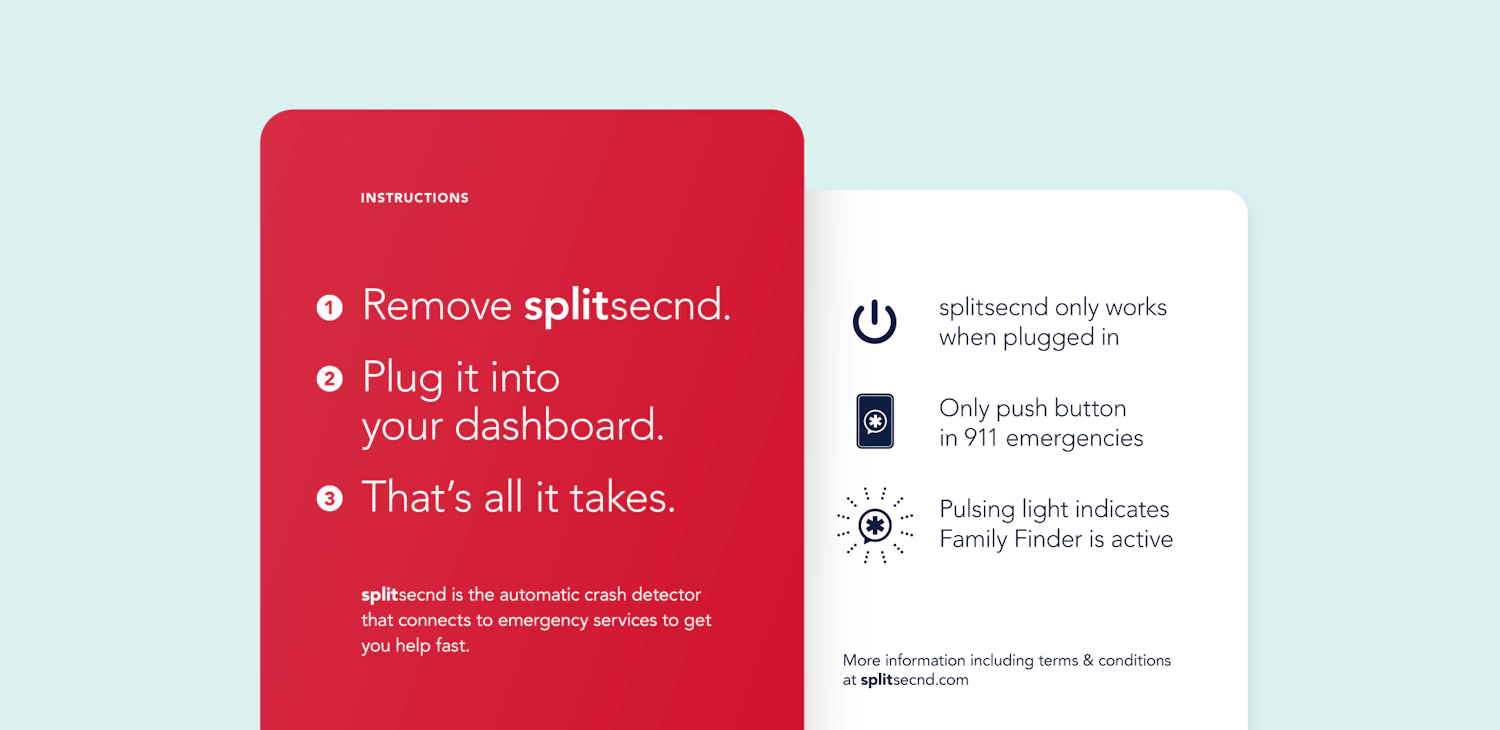 INSTRUCTIONS

1 Remove splitsecnd.

2 Plug it into your dashboard.

3 That's all it takes.

splitsecnd is the automatic crash detector that connects to emergency services to get you help fast.

splitsecnd only works when plugged in

Only push button in 911 emergencies

Pulsing light indicates Family Finder is active

More information including terms & conditions at splitsecnd.com